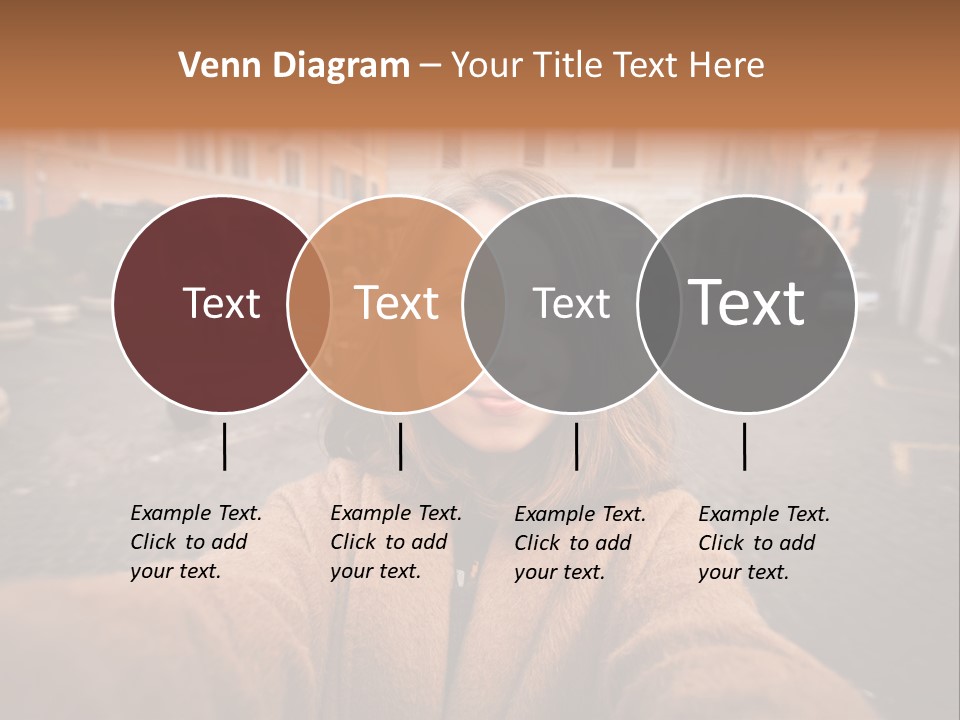 Venn Diagram – Your Title Text Here

Text

Text

Text

Text

Example Text. Click to add your text.

Example Text. Click to add your text.

Example Text. Click to add your text.

Example Text. Click to add your text.